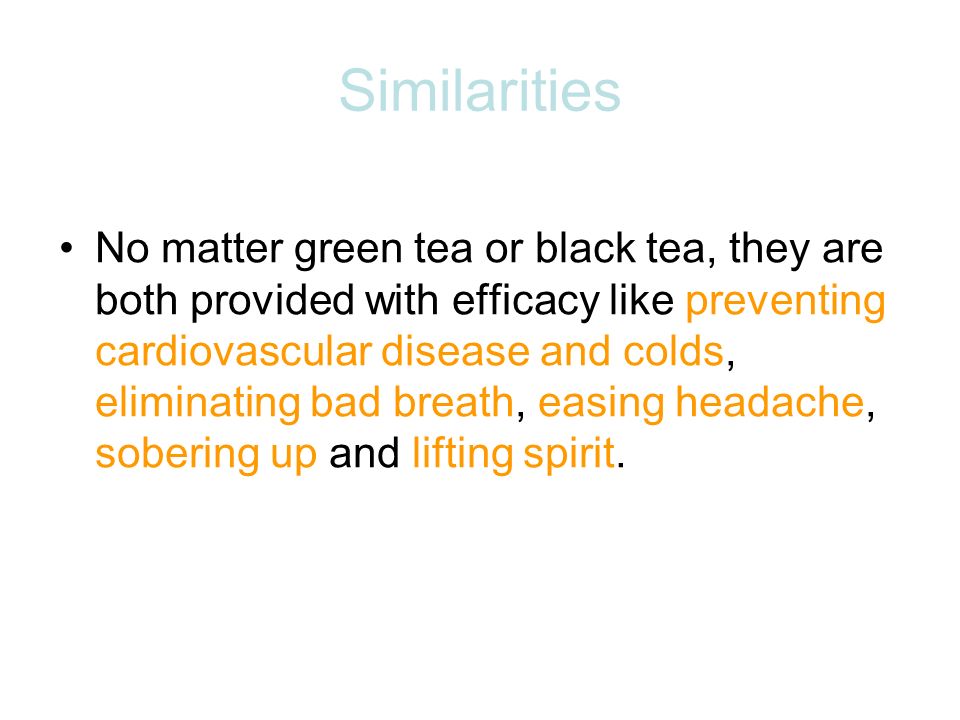 Similarities

• No matter green tea or black tea, they are both provided with efficacy like preventing cardiovascular disease and colds, eliminating bad breath, easing headache, sobering up and lifting spirit.